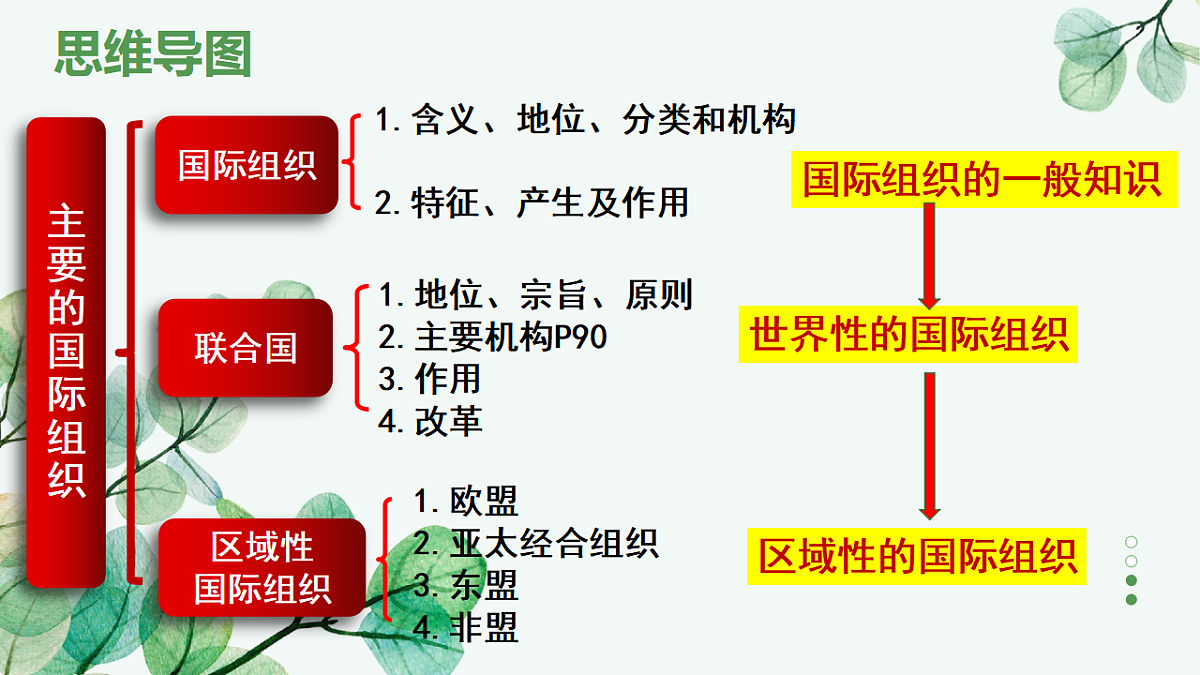 思维导图

主要的国际组织

国际组织
1. 含义、地位、分类和机构
2. 特征、产生及作用

联合国
1. 地位、宗旨、原则
2. 主要机构P90
3. 作用
4. 改革

区域性国际组织
1. 欧盟
2. 亚太经合组织
3. 东盟
4. 非盟

国际组织的一般知识
世界性的国际组织
区域性的国际组织